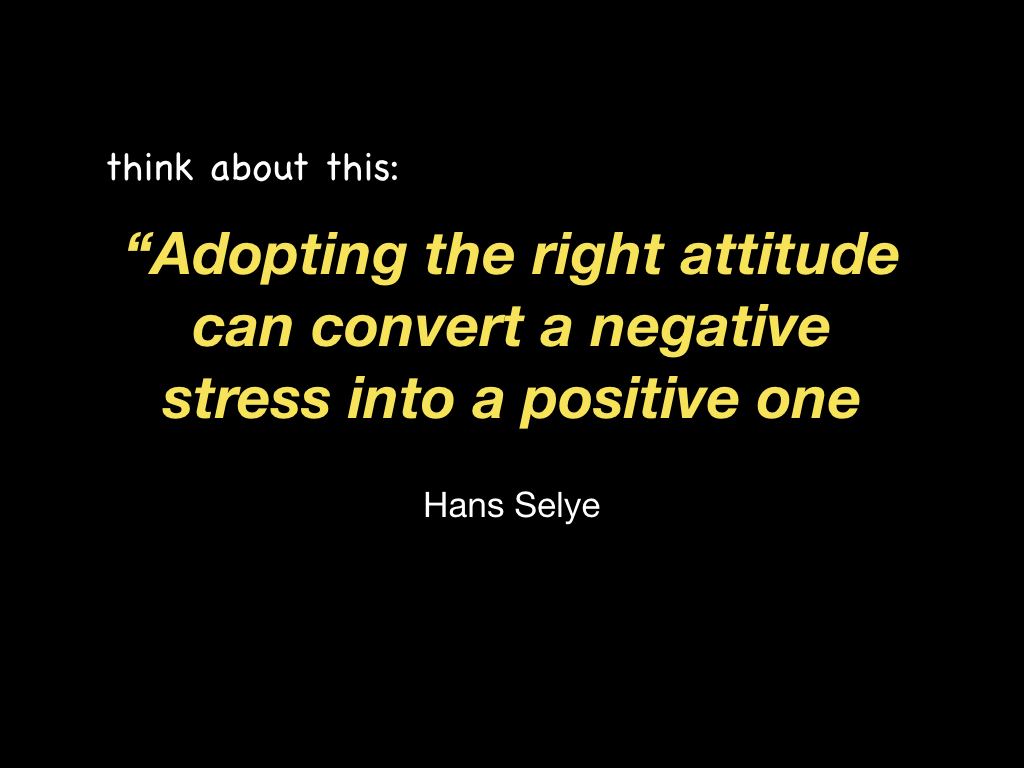 think about this:

“Adopting the right attitude can convert a negative stress into a positive one

Hans Selye